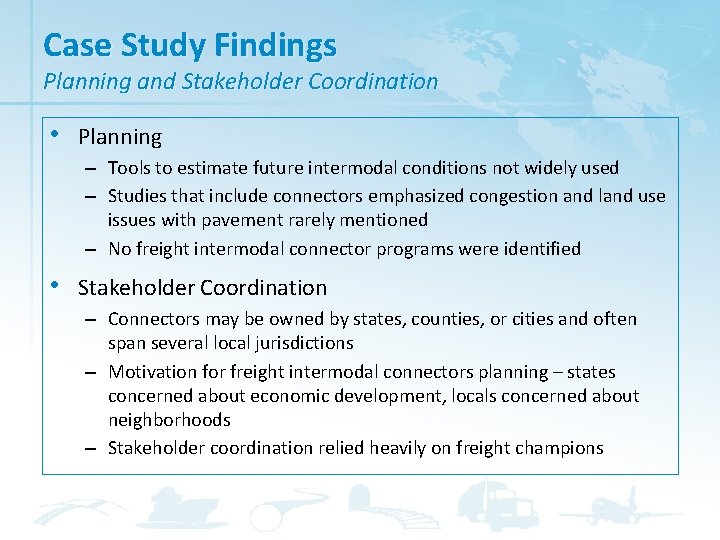 Case Study Findings
Planning and Stakeholder Coordination

• Planning
– Tools to estimate future intermodal conditions not widely used
– Studies that include connectors emphasized congestion and land use issues with pavement rarely mentioned
– No freight intermodal connector programs were identified

• Stakeholder Coordination
– Connectors may be owned by states, counties, or cities and often span several local jurisdictions
– Motivation for freight intermodal connectors planning – states concerned about economic development, locals concerned about neighborhoods
– Stakeholder coordination relied heavily on freight champions